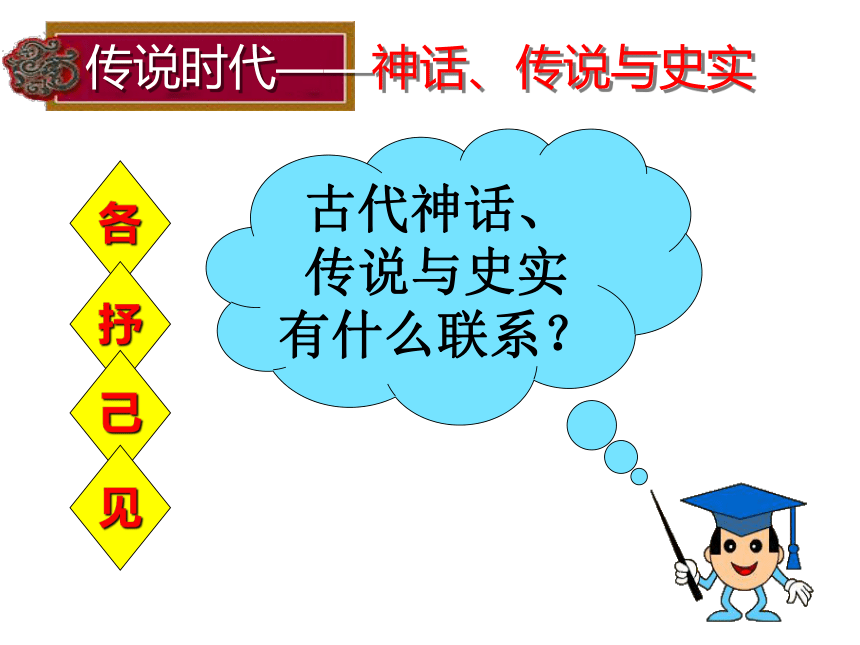 传说时代——神话、传说与史实

各
抒
己
见

古代神话、传说与史实有什么联系？